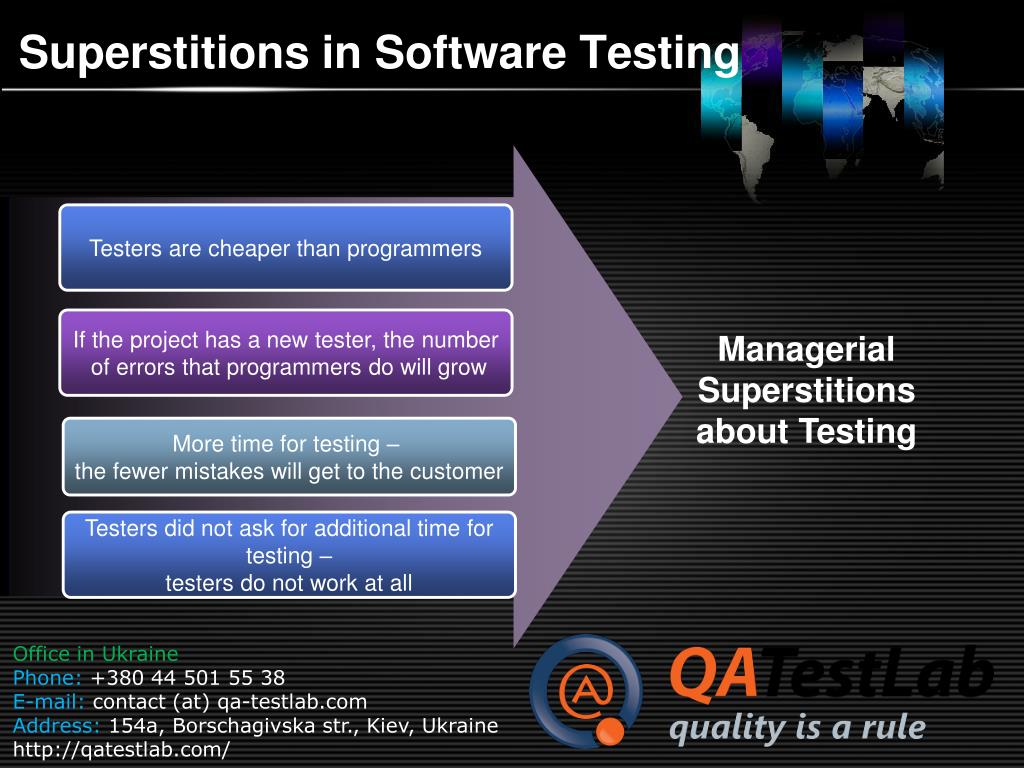 Superstitions in Software Testing

Testers are cheaper than programmers

If the project has a new tester, the number of errors that programmers do will grow

More time for testing –
the fewer mistakes will get to the customer

Testers did not ask for additional time for testing –
testers do not work at all

Managerial Superstitions about Testing

Office in Ukraine
Phone: +380 44 501 55 38
E-mail: contact (at) qa-testlab.com
Address: 154a, Borschagivska str., Kiev, Ukraine
http://qatestlab.com/

QATestLab
quality is a rule